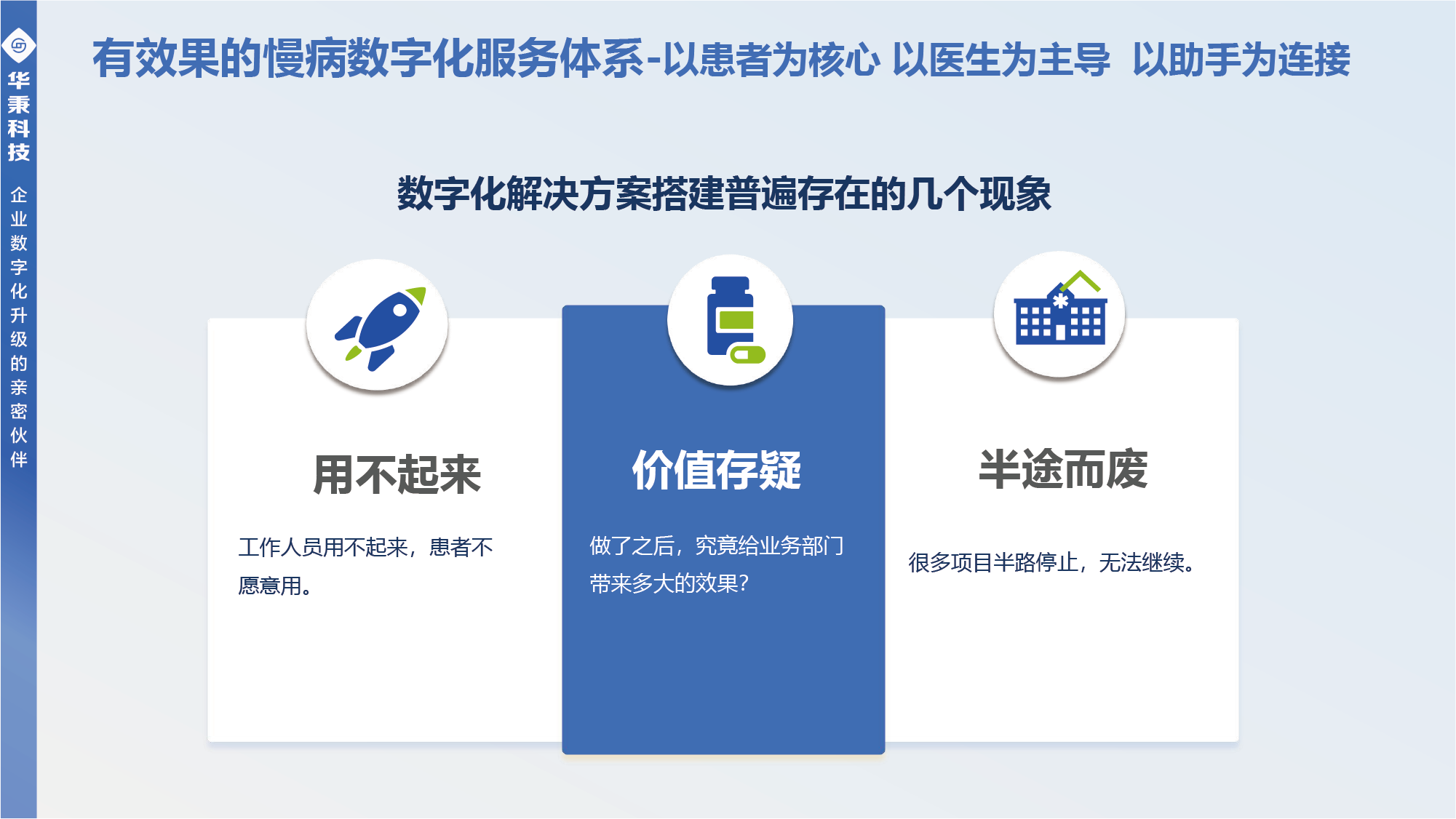 华秉科技

企业数字化升级的亲密伙伴

有效果的慢病数字化服务体系-以患者为核心 以医生为主导 以助手为连接

数字化解决方案搭建普遍存在的几个现象

用不起来

工作人员用不起来，患者不愿意用。

价值存疑

做了之后，究竟给业务部门带来多大的效果？

半途而废

很多项目半路停止，无法继续。